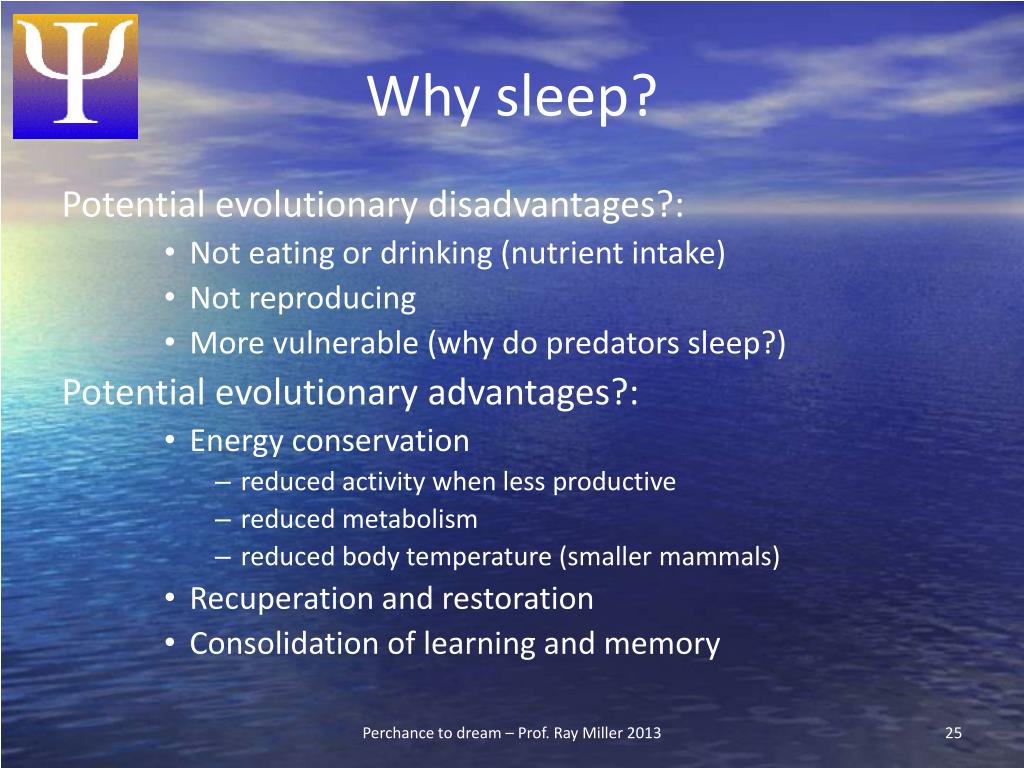 Ψ

Why sleep?

Potential evolutionary disadvantages?:
• Not eating or drinking (nutrient intake)
• Not reproducing
• More vulnerable (why do predators sleep?)

Potential evolutionary advantages?:
• Energy conservation
– reduced activity when less productive
– reduced metabolism
– reduced body temperature (smaller mammals)
• Recuperation and restoration
• Consolidation of learning and memory

Perchance to dream – Prof. Ray Miller 2013

25